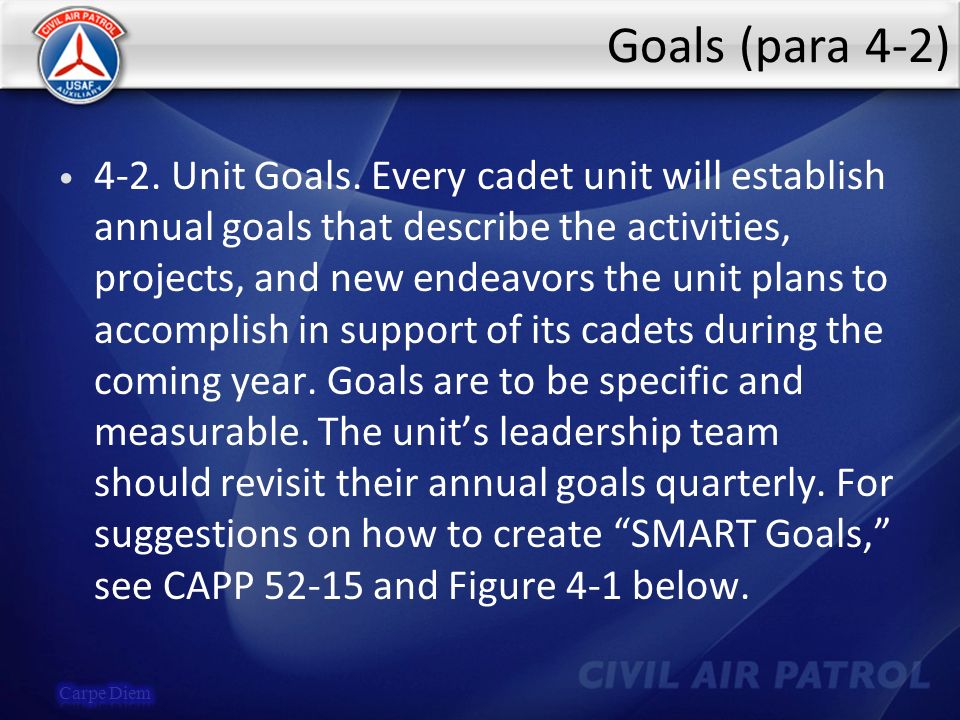 CIVIL AIR PATROL
USAF
AUXILIARY

Goals (para 4-2)

• 4-2. Unit Goals. Every cadet unit will establish annual goals that describe the activities, projects, and new endeavors the unit plans to accomplish in support of its cadets during the coming year. Goals are to be specific and measurable. The unit's leadership team should revisit their annual goals quarterly. For suggestions on how to create "SMART Goals," see CAPP 52-15 and Figure 4-1 below.

Carpe Diem

CIVIL AIR PATROL